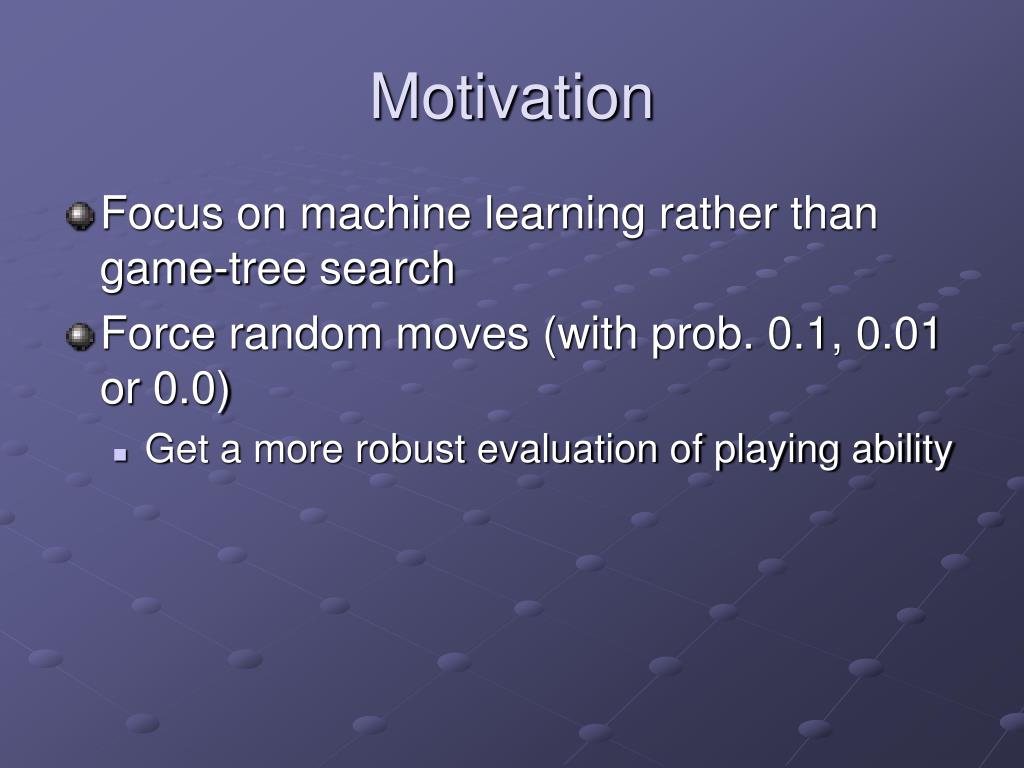 Motivation

Focus on machine learning rather than game-tree search

Force random moves (with prob. 0.1, 0.01 or 0.0)

Get a more robust evaluation of playing ability